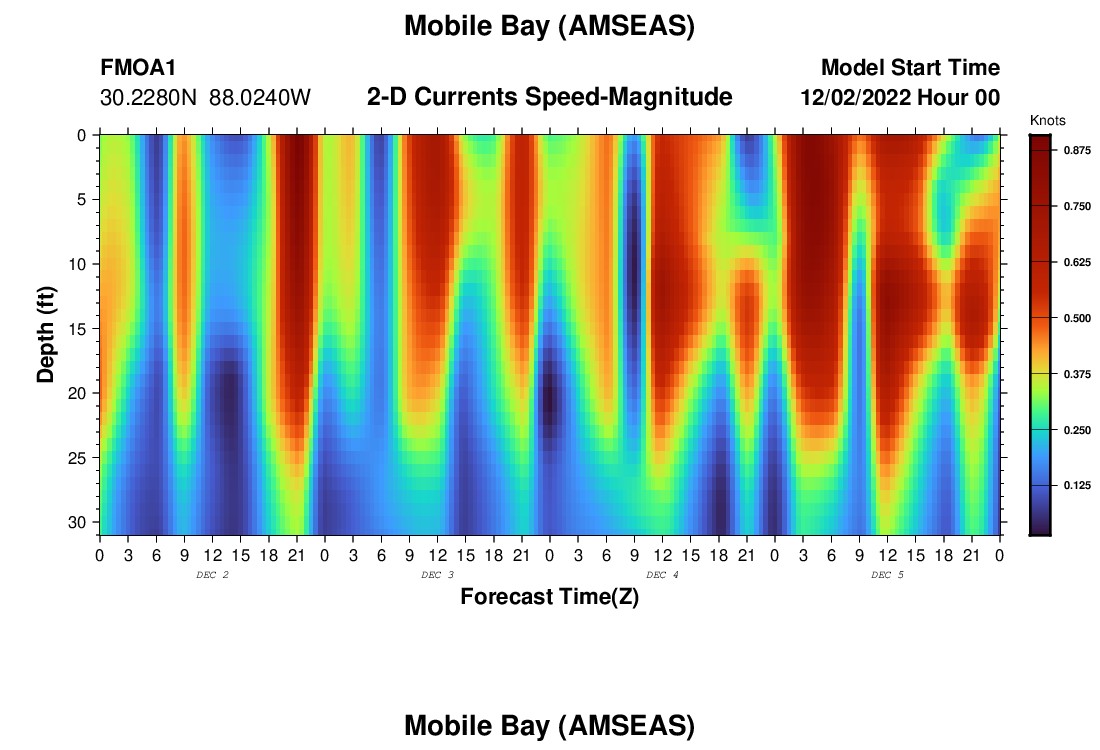 Mobile Bay (AMSEAS)

FMOA1
30.2280N 88.0240W

2-D Currents Speed-Magnitude

Model Start Time
12/02/2022 Hour 00

Knots
0.875
0.750
0.625
0.500
0.375
0.250
0.125

Depth (ft)
0
5
10
15
20
25
30

0 3 6 9 12 15 18 21 0 3 6 9 12 15 18 21 0 3 6 9 12 15 18 21 0 3 6 9 12 15 18 21 0

DEC 2 DEC 3 DEC 4 DEC 5

Forecast Time(Z)

Mobile Bay (AMSEAS)